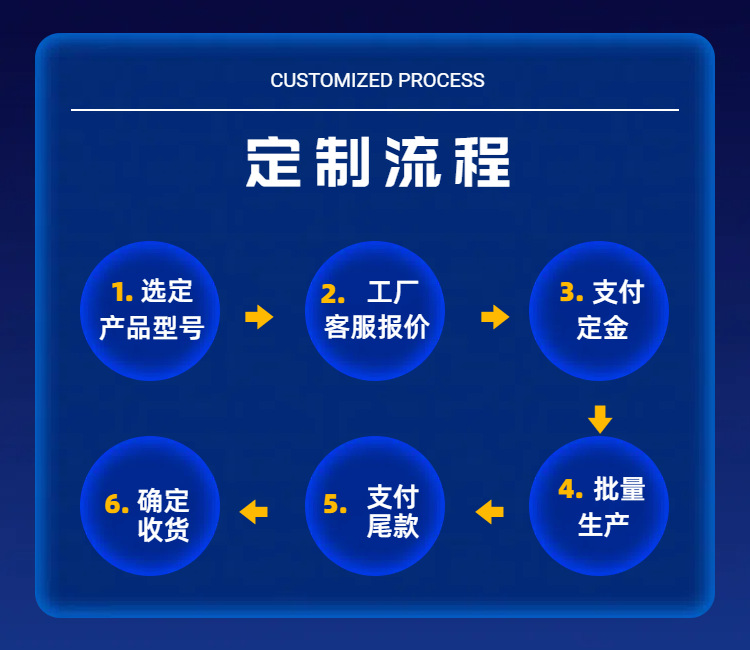 CUSTOMIZED PROCESS

定制流程

1. 选定产品型号

2. 工厂客服报价

3. 支付定金

4. 批量生产

5. 支付尾款

6. 确定收货